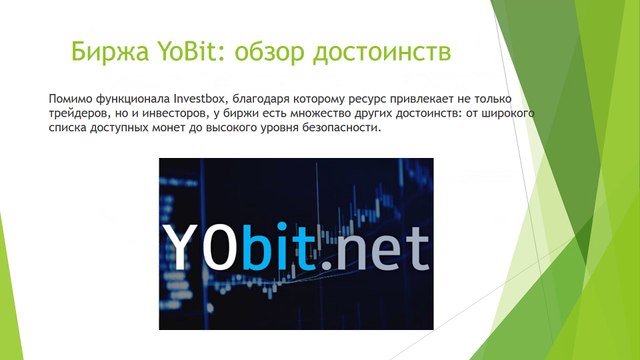 Биржа YoBit: обзор достоинств

Помимо функционала Investbox, благодаря которому ресурс привлекает не только трейдеров, но и инвесторов, у биржи есть множество других достоинств: от широкого списка доступных монет до высокого уровня безопасности.

YObit.net